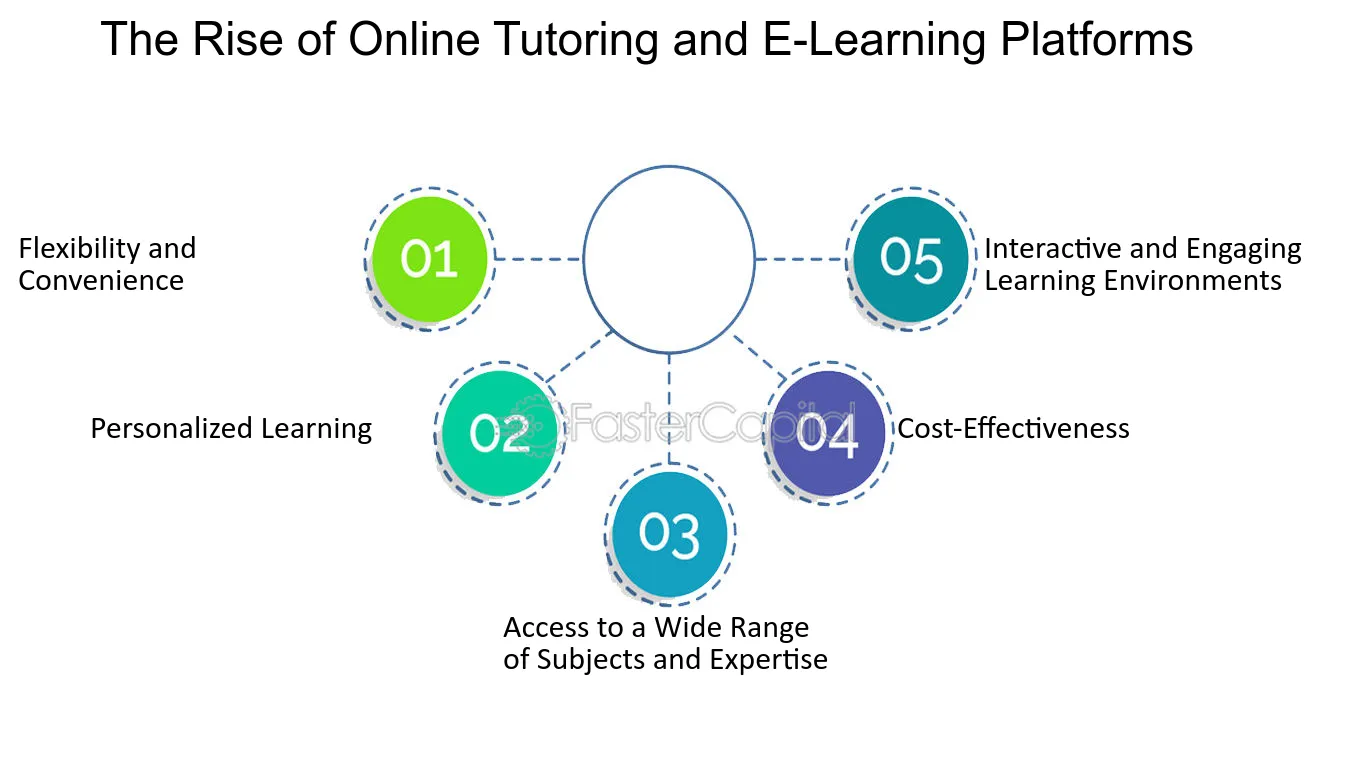 The Rise of Online Tutoring and E-Learning Platforms

01
Flexibility and Convenience

02
Personalized Learning

03
Access to a Wide Range of Subjects and Expertise

04
Cost-Effectiveness

05
Interactive and Engaging Learning Environments

FasterCapital